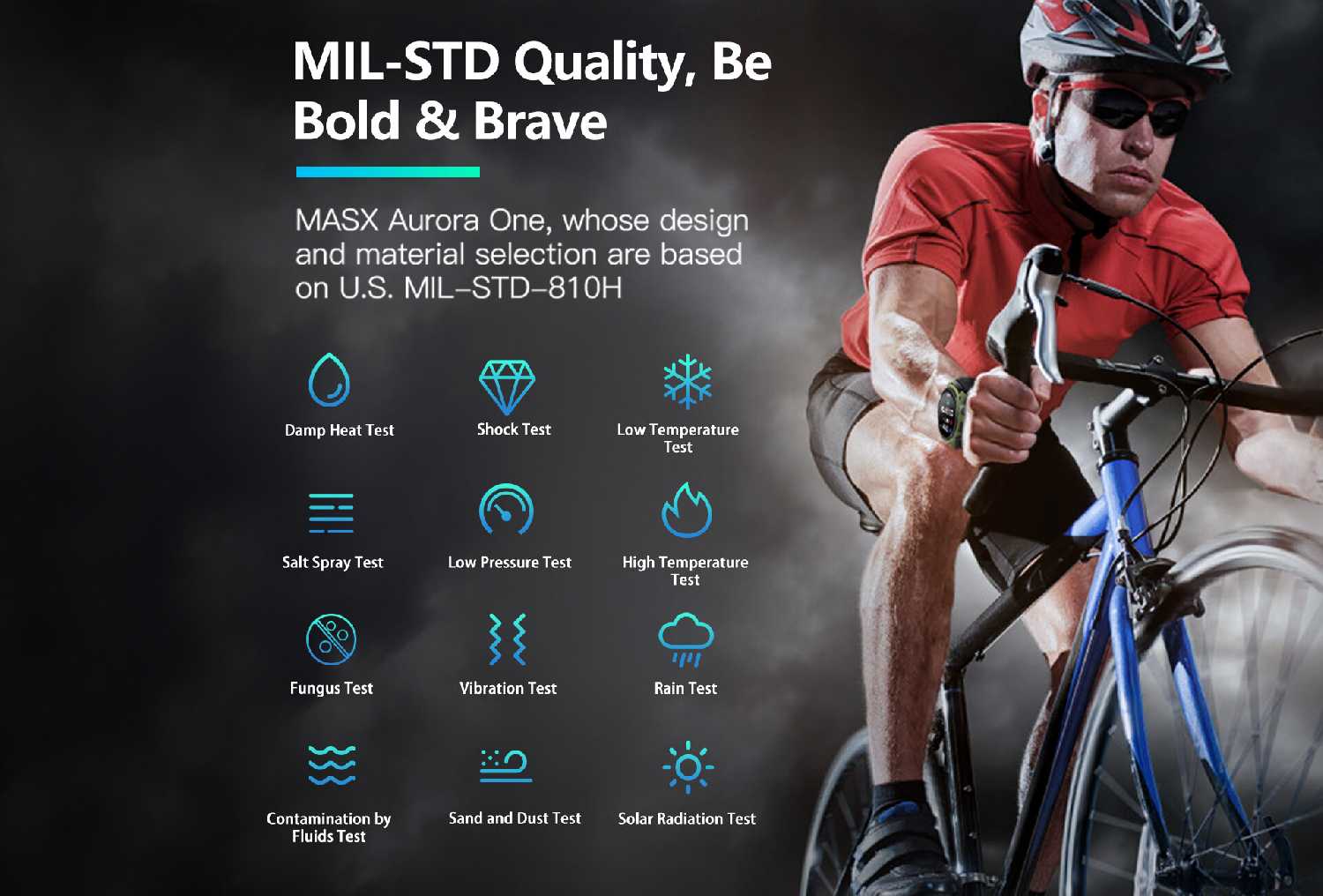 MIL-STD Quality, Be Bold & Brave

MASX Aurora One, whose design and material selection are based on U.S. MIL–STD–810H

Damp Heat Test

Shock Test

Low Temperature Test

Salt Spray Test

Low Pressure Test

High Temperature Test

Fungus Test

Vibration Test

Rain Test

Contamination by Fluids Test

Sand and Dust Test

Solar Radiation Test